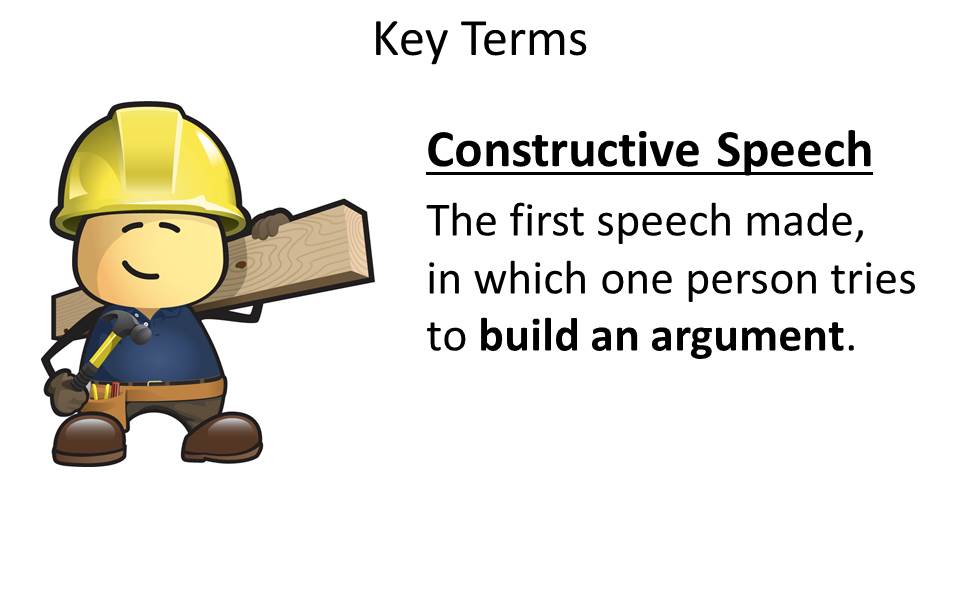 Key Terms

Constructive Speech

The first speech made, in which one person tries to build an argument.